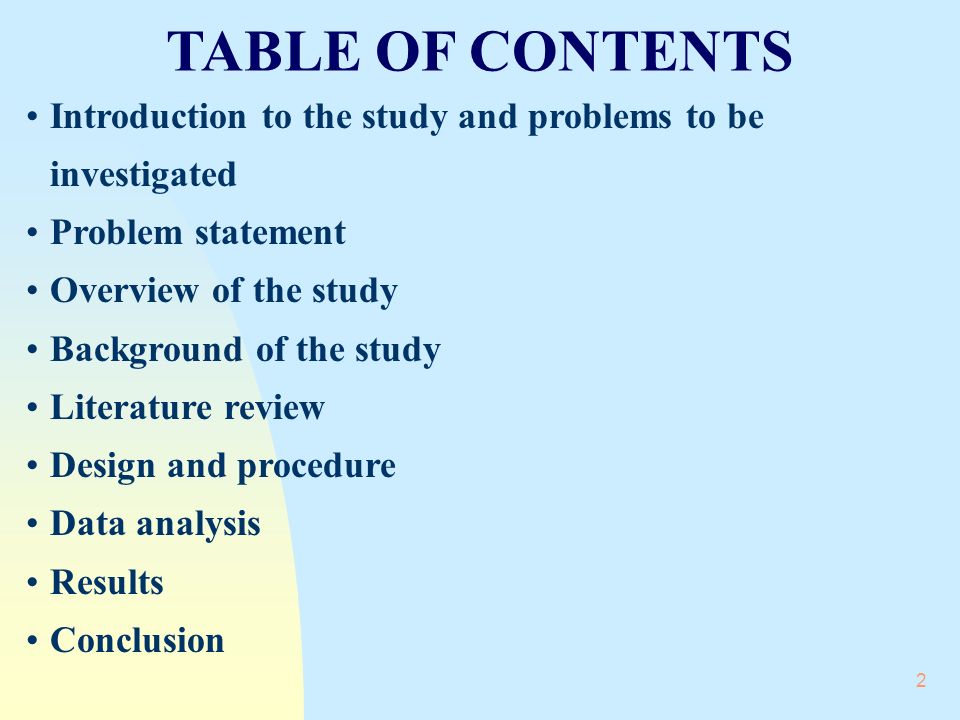 TABLE OF CONTENTS

• Introduction to the study and problems to be investigated
• Problem statement
• Overview of the study
• Background of the study
• Literature review
• Design and procedure
• Data analysis
• Results
• Conclusion

2